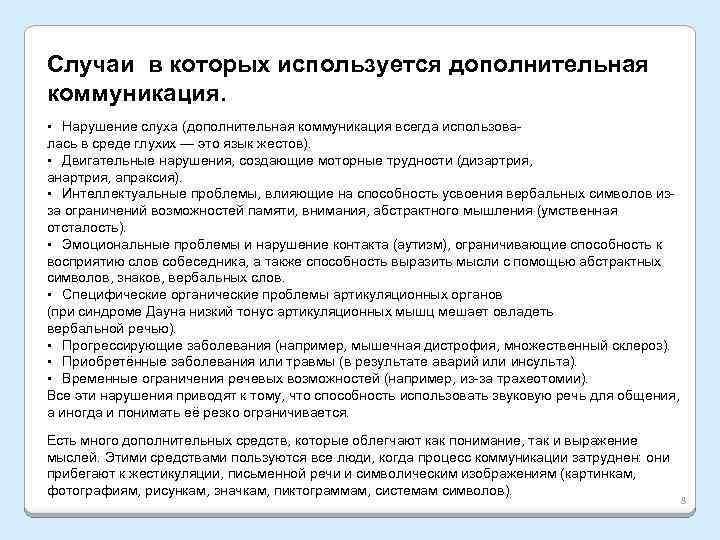 Случаи  в которых используется дополнительная коммуникация.

▪ Нарушение слуха (дополнительная коммуникация всегда использовалась в среде глухих — это язык жестов).
▪ Двигательные нарушения, создающие моторные трудности (дизартрия, анартрия, апраксия).
▪ Интеллектуальные проблемы, влияющие на способность усвоения вербальных символов из-за ограничений возможностей памяти, внимания, абстрактного мышления (умственная отсталость).
▪ Эмоциональные проблемы и нарушение контакта (аутизм), ограничивающие способность к восприятию слов собеседника, а также способность выразить мысли с помощью абстрактных символов, знаков, вербальных слов.
▪ Специфические органические проблемы артикуляционных органов (при синдроме Дауна низкий тонус артикуляционных мышц мешает овладеть вербальной речью).
▪ Прогрессирующие заболевания (например, мышечная дистрофия, множественный склероз).
▪ Приобретённые заболевания или травмы (в результате аварий или инсульта).
▪ Временные ограничения речевых возможностей (например, из-за трахеотомии).
Все эти нарушения приводят к тому, что способность использовать звуковую речь для общения, а иногда и понимать её резко ограничивается.

Есть много дополнительных средств, которые облегчают как понимание, так и выражение мыслей. Этими средствами пользуются все люди, когда процесс коммуникации затруднен: они прибегают к жестикуляции, письменной речи и символическим изображениям (картинкам, фотографиям, рисункам, значкам, пиктограммам, системам символов).

8